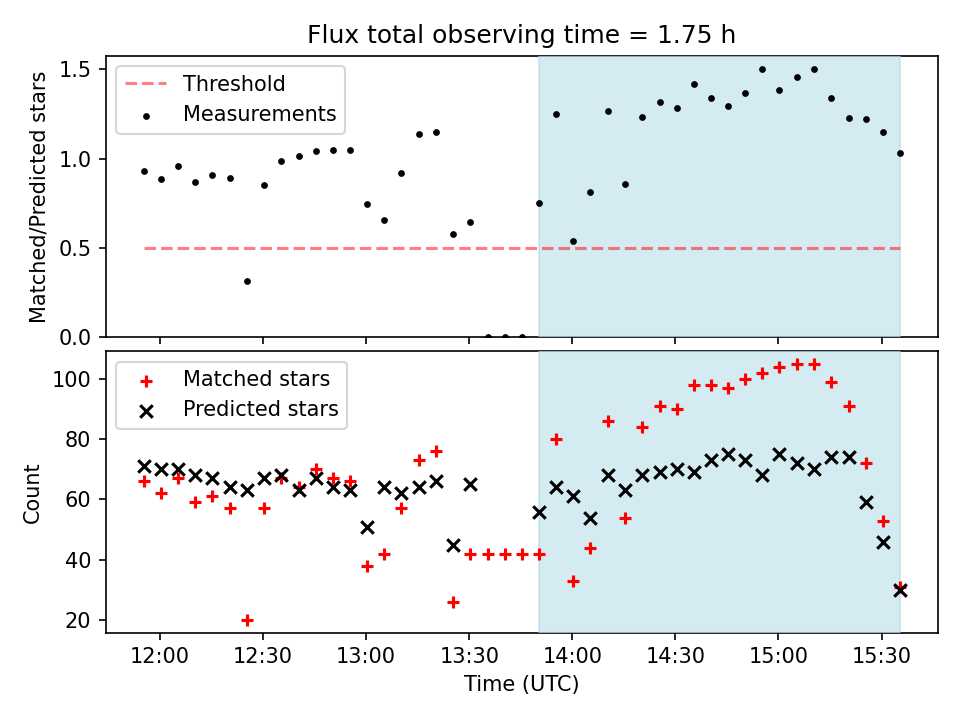 Flux total observing time = 1.75 h

Threshold
Measurements

Matched/Predicted stars

1.5
1.0
0.5
0.0

Matched stars
Predicted stars

Count

100
80
60
40
20

12:00
12:30
13:00
13:30
14:00
14:30
15:00
15:30

Time (UTC)